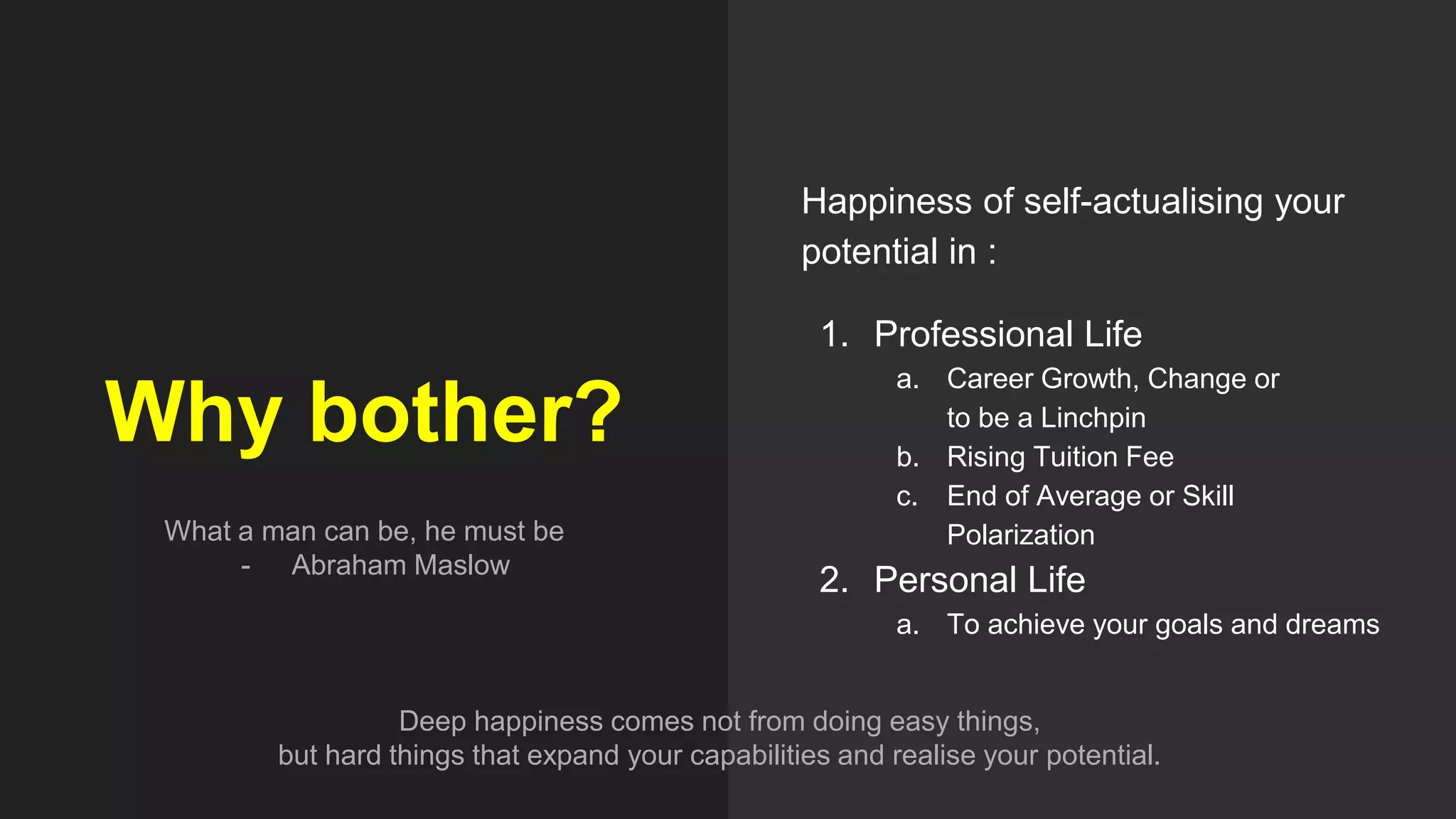 Why bother?

What a man can be, he must be
- Abraham Maslow

Happiness of self-actualising your potential in :

1. Professional Life
a. Career Growth, Change or to be a Linchpin
b. Rising Tuition Fee
c. End of Average or Skill Polarization
2. Personal Life
a. To achieve your goals and dreams

Deep happiness comes not from doing easy things,
but hard things that expand your capabilities and realise your potential.